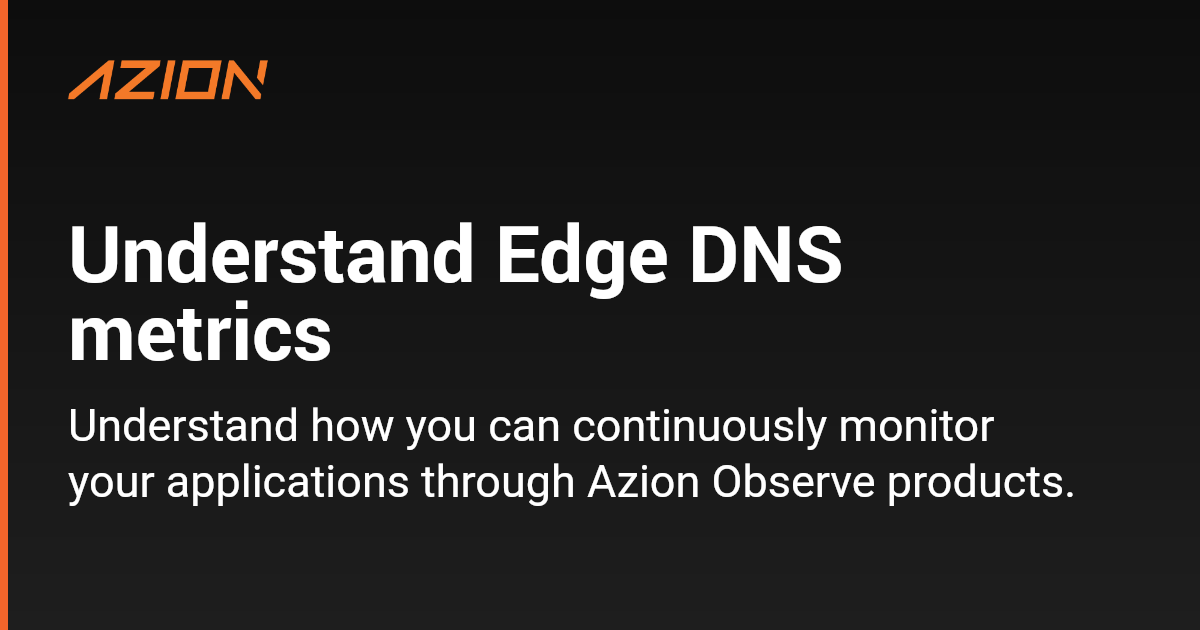 AZION

Understand Edge DNS metrics

Understand how you can continuously monitor your applications through Azion Observe products.